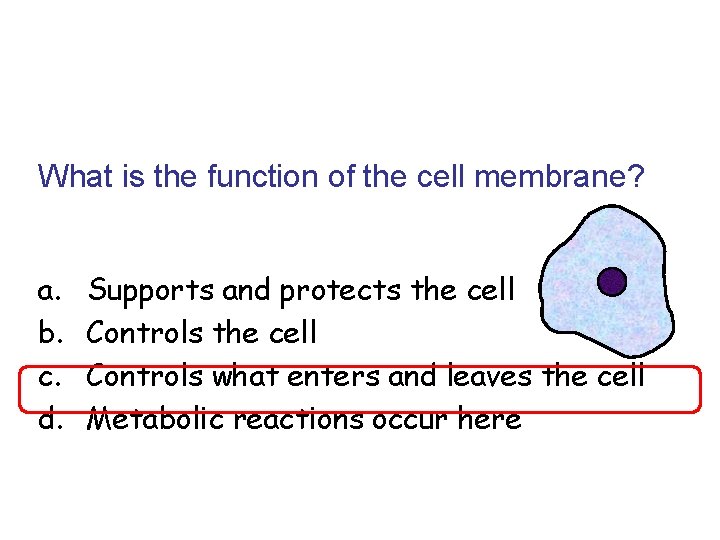 What is the function of the cell membrane?

a. Supports and protects the cell
b. Controls the cell
c. Controls what enters and leaves the cell
d. Metabolic reactions occur here